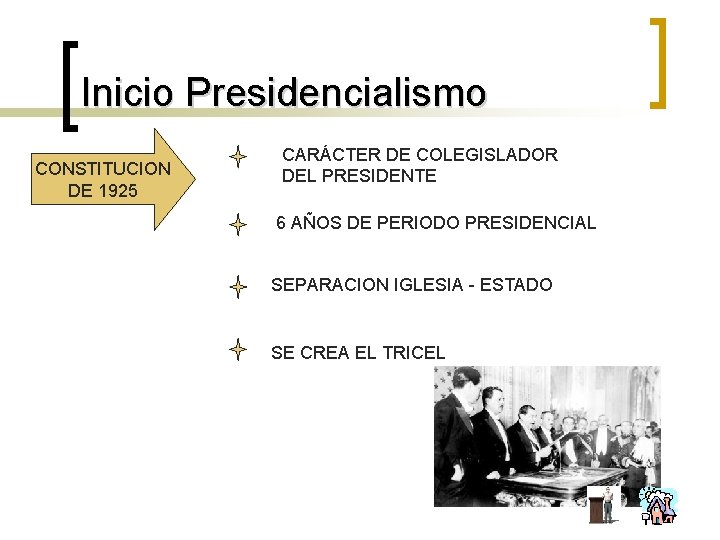 Inicio Presidencialismo

CONSTITUCION DE 1925

CARÁCTER DE COLEGISLADOR DEL PRESIDENTE

6 AÑOS DE PERIODO PRESIDENCIAL

SEPARACION IGLESIA - ESTADO

SE CREA EL TRICEL